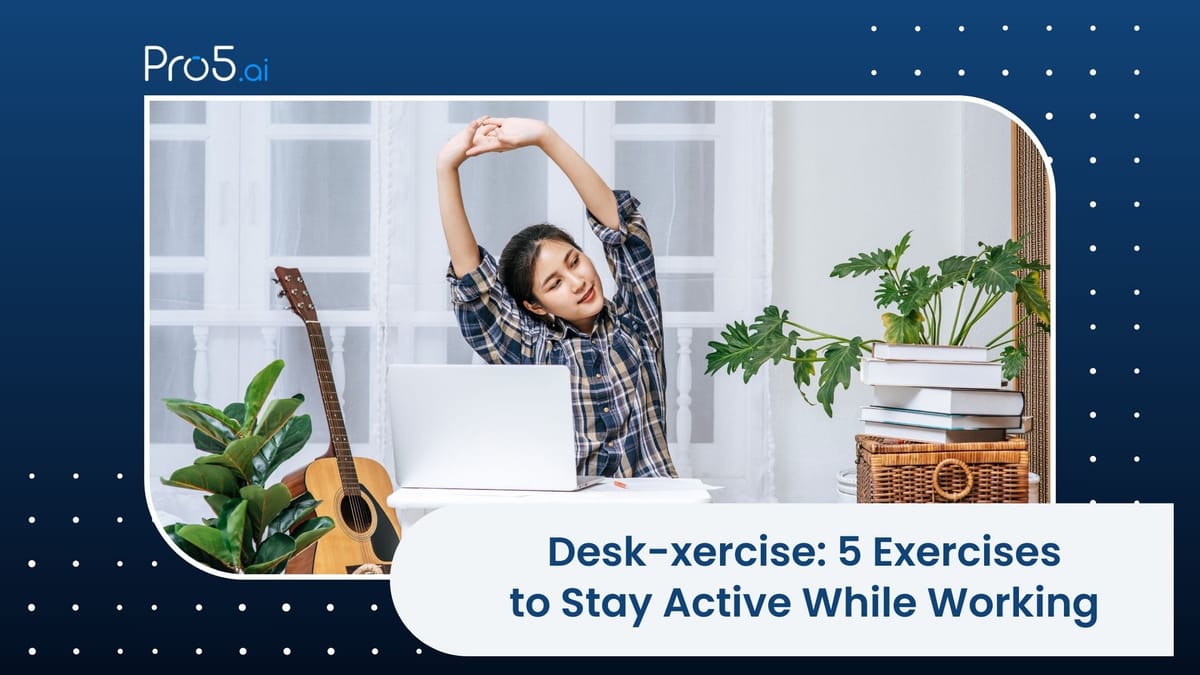 Pro5.ai

Desk-xercise: 5 Exercises to Stay Active While Working